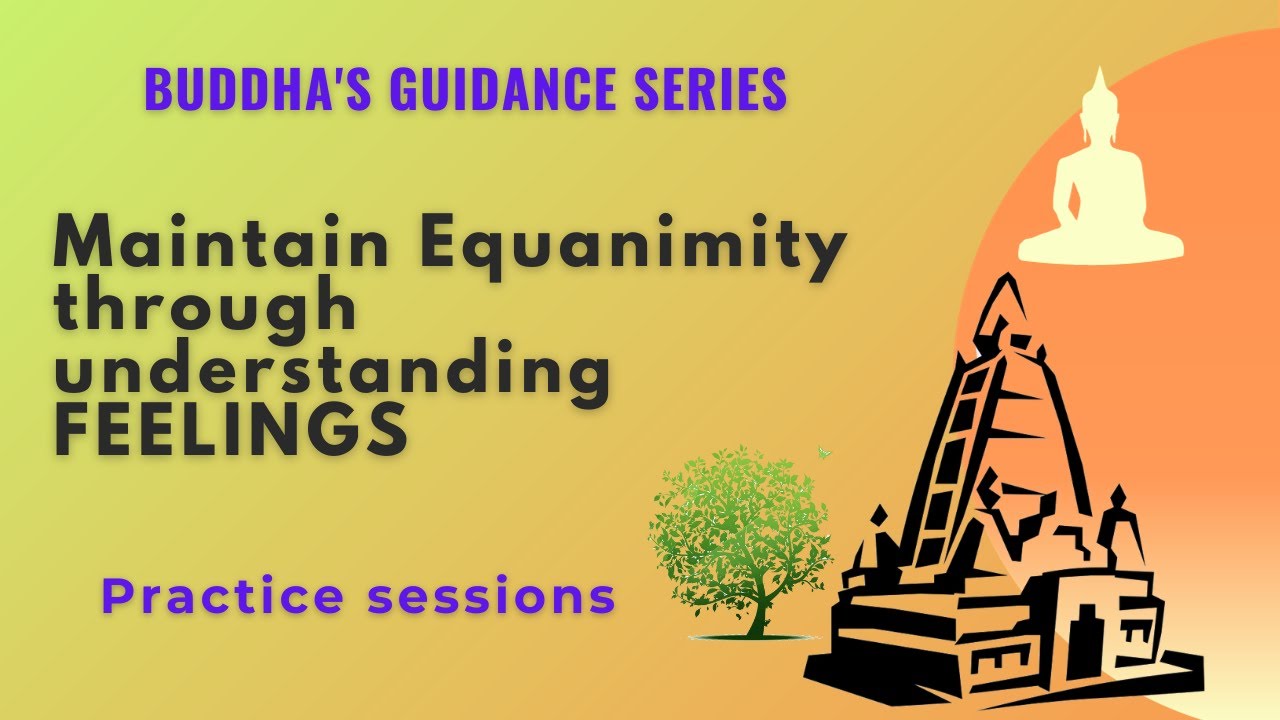 BUDDHA'S GUIDANCE SERIES

Maintain Equanimity through understanding FEELINGS

Practice sessions